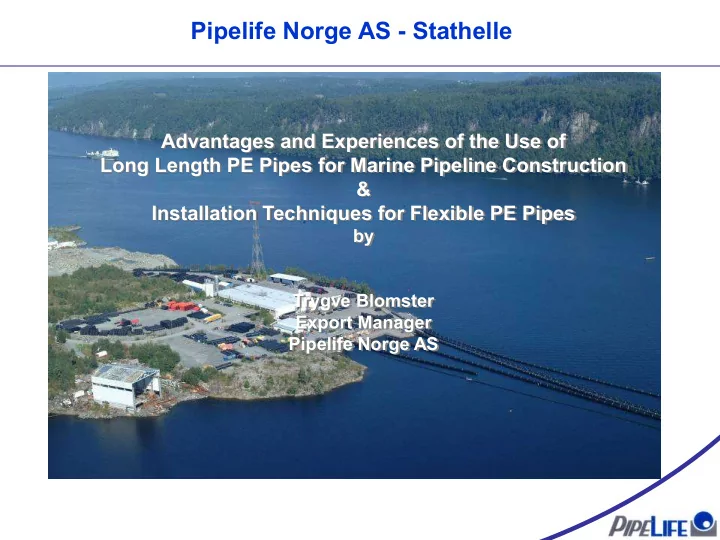 Pipelife Norge AS - Stathelle

Advantages and Experiences of the Use of
Long Length PE Pipes for Marine Pipeline Construction
&
Installation Techniques for Flexible PE Pipes
by

Trygve Blomster
Export Manager
Pipelife Norge AS

PIPELIFE